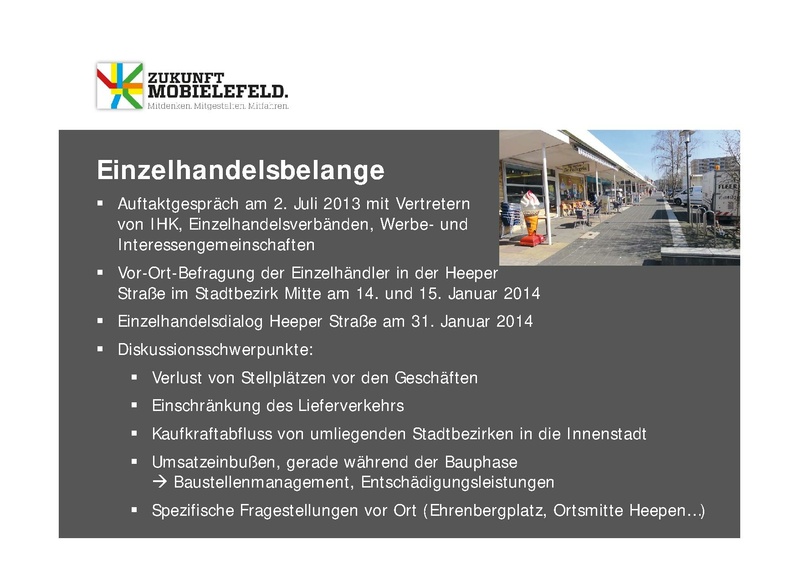 ZUKUNFT MOBIELEFELD.
Mitdenken. Mitgestalten. Mitfahren.

Einzelhandelsbelange

▪ Auftaktgespräch am 2. Juli 2013 mit Vertretern von IHK, Einzelhandelsverbänden, Werbe- und Interessengemeinschaften
▪ Vor-Ort-Befragung der Einzelhändler in der Heeper Straße im Stadtbezirk Mitte am 14. und 15. Januar 2014
▪ Einzelhandelsdialog Heeper Straße am 31. Januar 2014
▪ Diskussionsschwerpunkte:
 ▪ Verlust von Stellplätzen vor den Geschäften
 ▪ Einschränkung des Lieferverkehrs
 ▪ Kaufkraftabfluss von umliegenden Stadtbezirken in die Innenstadt
 ▪ Umsatzeinbußen, gerade während der Bauphase → Baustellenmanagement, Entschädigungsleistungen
 ▪ Spezifische Fragestellungen vor Ort (Ehrenbergplatz, Ortsmitte Heepen…)